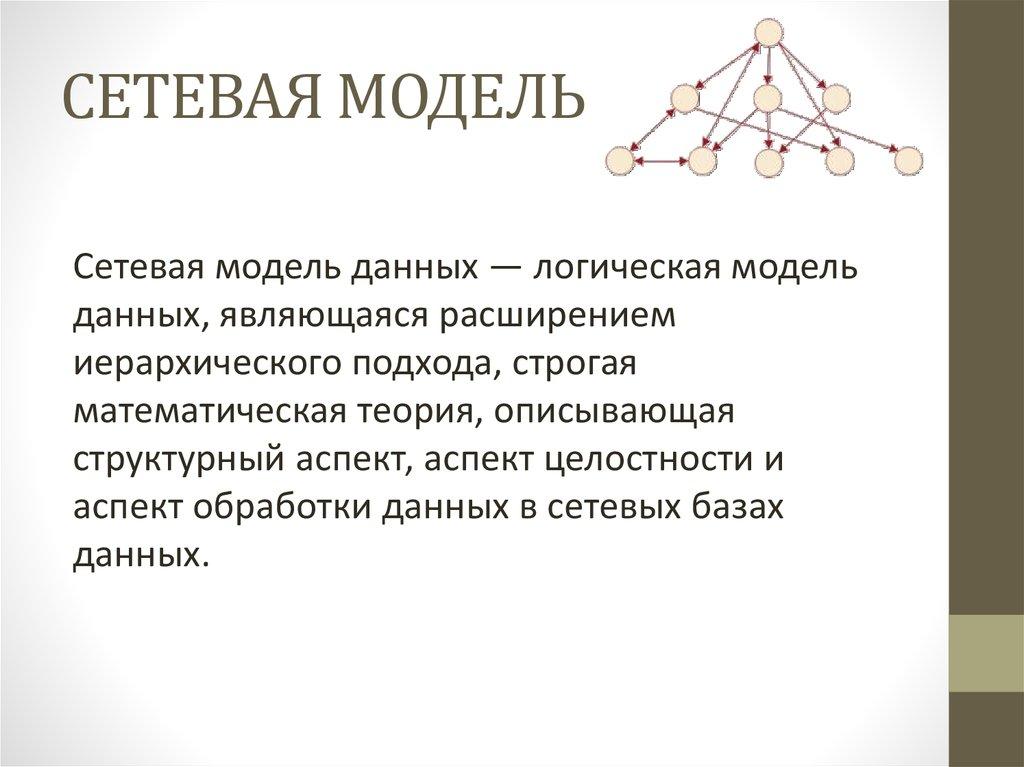 СЕТЕВАЯ МОДЕЛЬ

Сетевая модель данных — логическая модель данных, являющаяся расширением иерархического подхода, строгая математическая теория, описывающая структурный аспект, аспект целостности и аспект обработки данных в сетевых базах данных.